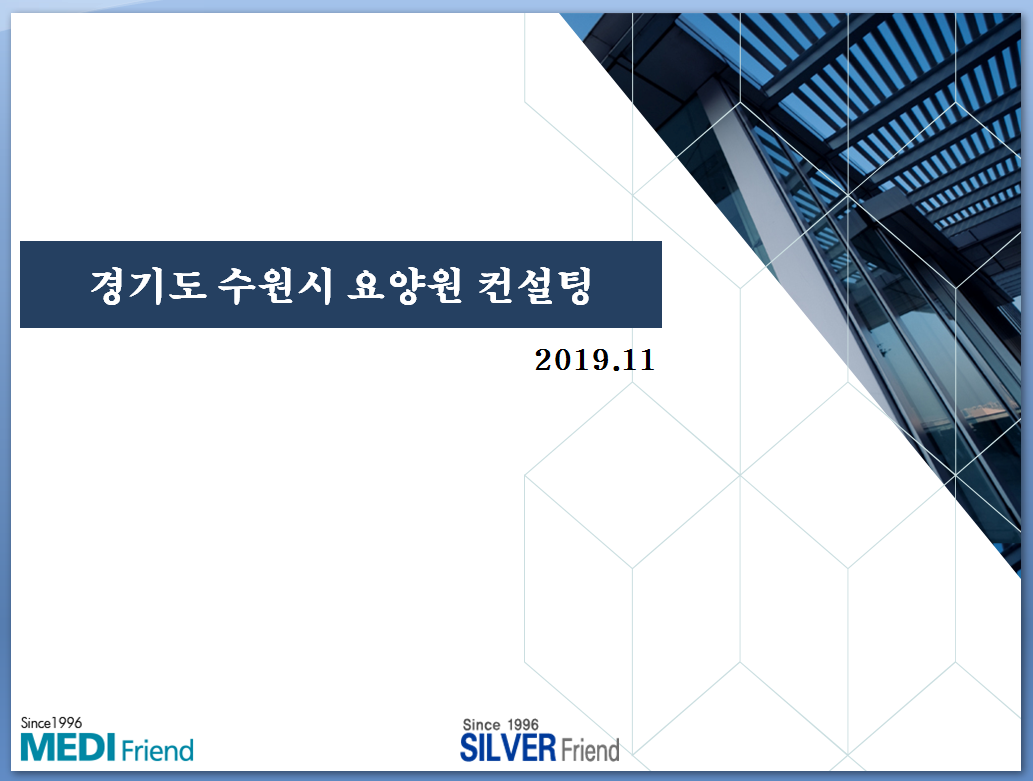 경기도 수원시 요양원 컨설팅

2019.11

Since1996
MEDI Friend

Since 1996
SILVER Friend